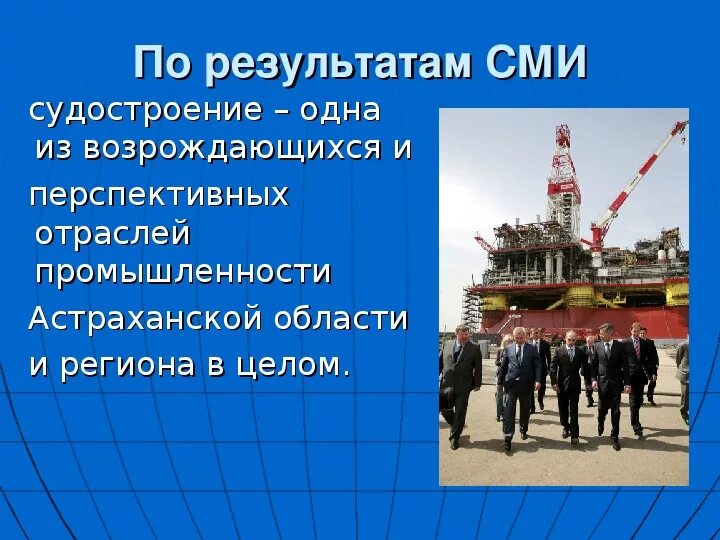 По результатам СМИ

судостроение – одна из возрождающихся и

перспективных отраслей промышленности

Астраханской области

и региона в целом.